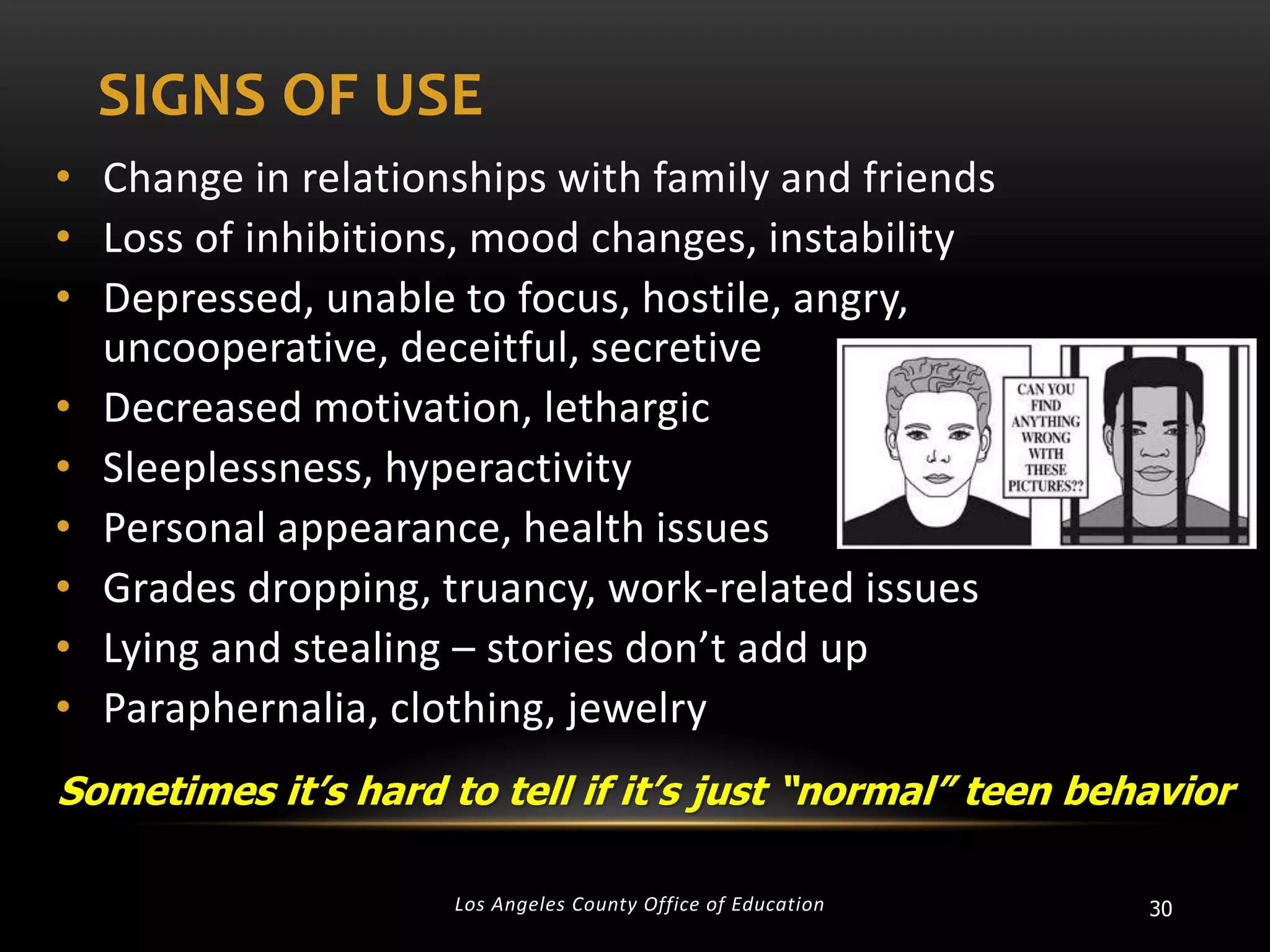 SIGNS OF USE

• Change in relationships with family and friends
• Loss of inhibitions, mood changes, instability
• Depressed, unable to focus, hostile, angry, uncooperative, deceitful, secretive
• Decreased motivation, lethargic
• Sleeplessness, hyperactivity
• Personal appearance, health issues
• Grades dropping, truancy, work-related issues
• Lying and stealing – stories don't add up
• Paraphernalia, clothing, jewelry

CAN YOU FIND ANYTHING WRONG WITH THESE PICTURES??

Sometimes it's hard to tell if it's just "normal" teen behavior

Los Angeles County Office of Education

30